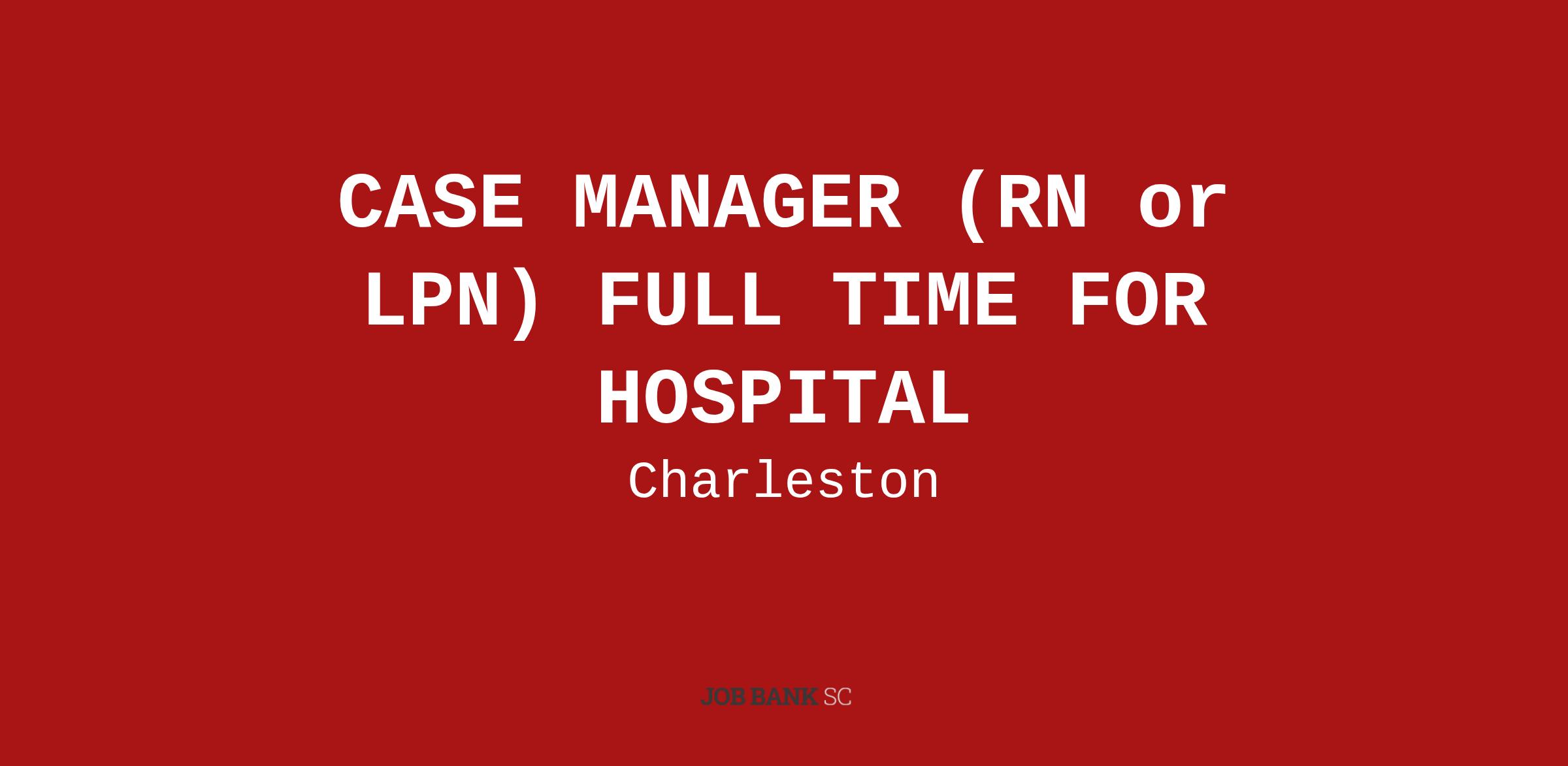 CASE MANAGER (RN or LPN) FULL TIME FOR HOSPITAL

Charleston

JOB BANK SC